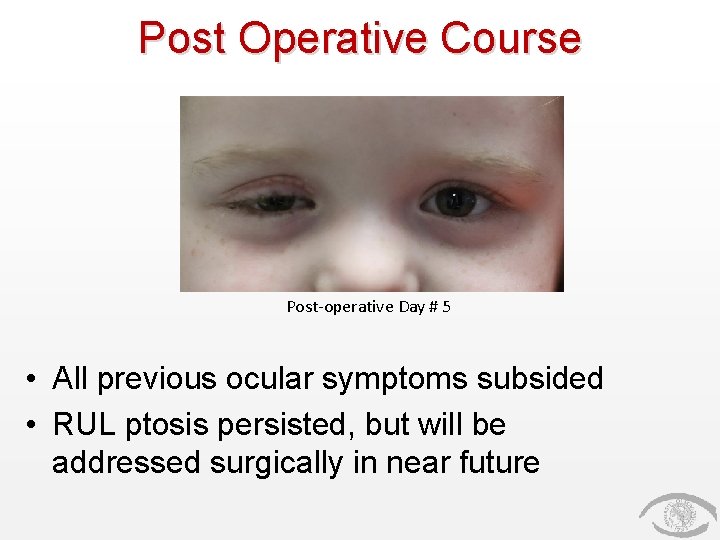 Post Operative Course

Post-operative Day # 5

• All previous ocular symptoms subsided
• RUL ptosis persisted, but will be addressed surgically in near future